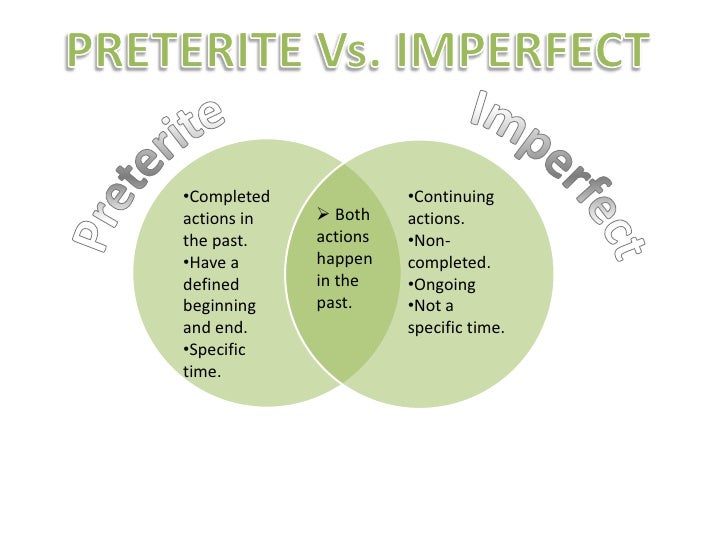 PRETERITE Vs. IMPERFECT

Preterite

•Completed actions in the past.
•Have a defined beginning and end.
•Specific time.

➢ Both actions happen in the past.

Imperfect

•Continuing actions.
•Non-completed.
•Ongoing
•Not a specific time.